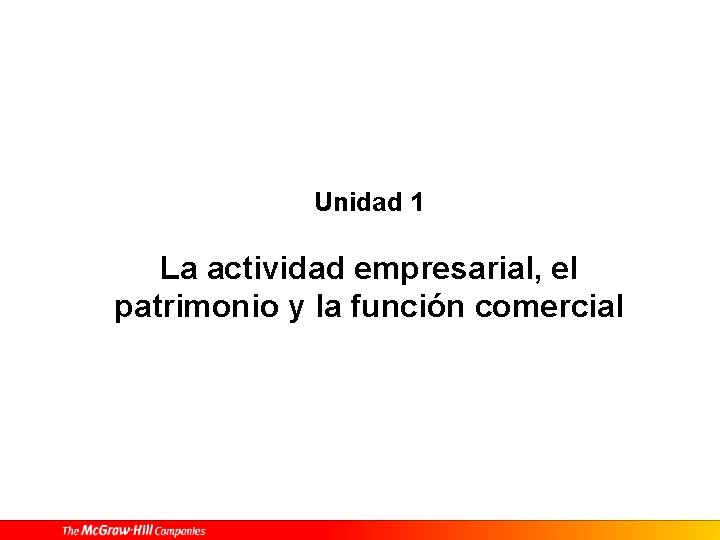 Unidad 1

La actividad empresarial, el patrimonio y la función comercial

The McGraw·Hill Companies